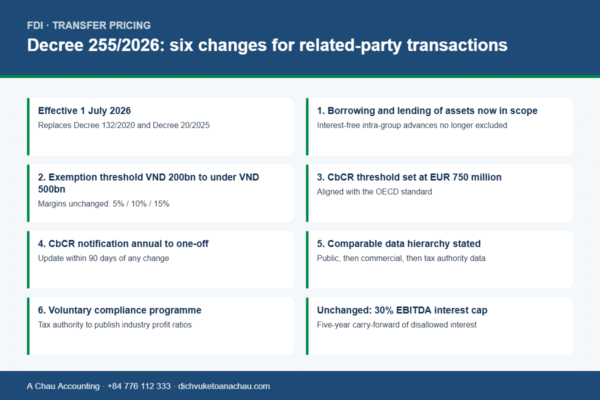 FDI · TRANSFER PRICING

Decree 255/2026: six changes for related-party transactions

Effective 1 July 2026
Replaces Decree 132/2020 and Decree 20/2025

1. Borrowing and lending of assets now in scope
Interest-free intra-group advances no longer excluded

2. Exemption threshold VND 200bn to under VND 500bn
Margins unchanged: 5% / 10% / 15%

3. CbCR threshold set at EUR 750 million
Aligned with the OECD standard

4. CbCR notification annual to one-off
Update within 90 days of any change

5. Comparable data hierarchy stated
Public, then commercial, then tax authority data

6. Voluntary compliance programme
Tax authority to publish industry profit ratios

Unchanged: 30% EBITDA interest cap
Five-year carry-forward of disallowed interest

A Chau Accounting · +84 776 112 333 · dichvuketoanachau.com